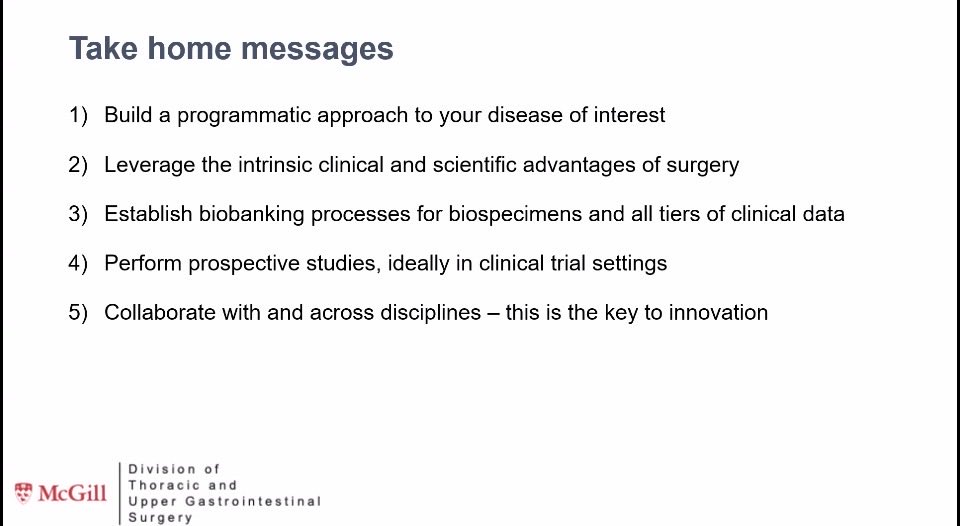 Take home messages

1) Build a programmatic approach to your disease of interest

2) Leverage the intrinsic clinical and scientific advantages of surgery

3) Establish biobanking processes for biospecimens and all tiers of clinical data

4) Perform prospective studies, ideally in clinical trial settings

5) Collaborate with and across disciplines – this is the key to innovation

McGill

Division of Thoracic and Upper Gastrointestinal Surgery